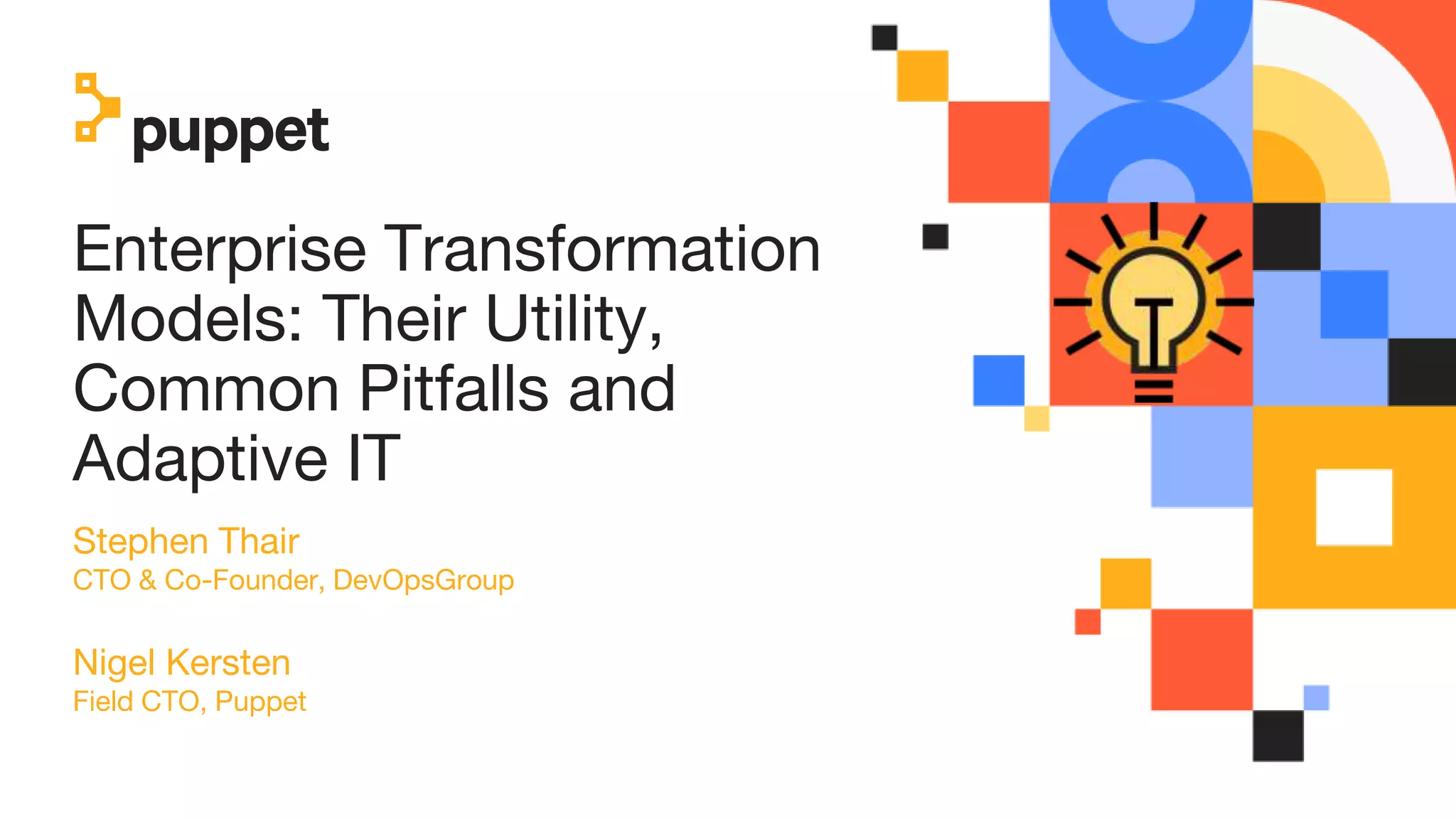 puppet

Enterprise Transformation Models: Their Utility, Common Pitfalls and Adaptive IT

Stephen Thair
CTO & Co-Founder, DevOpsGroup

Nigel Kersten
Field CTO, Puppet